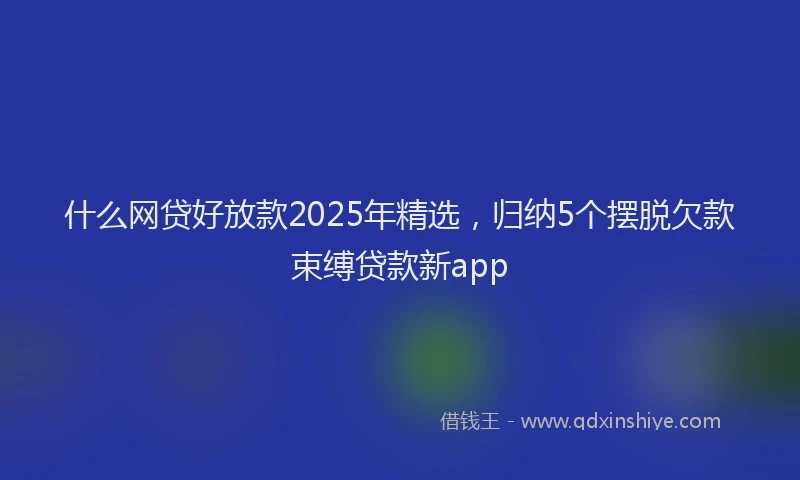 什么网贷好放款2025年精选，归纳5个摆脱欠款束缚贷款新app

借钱王 - www.qdxinshiye.com